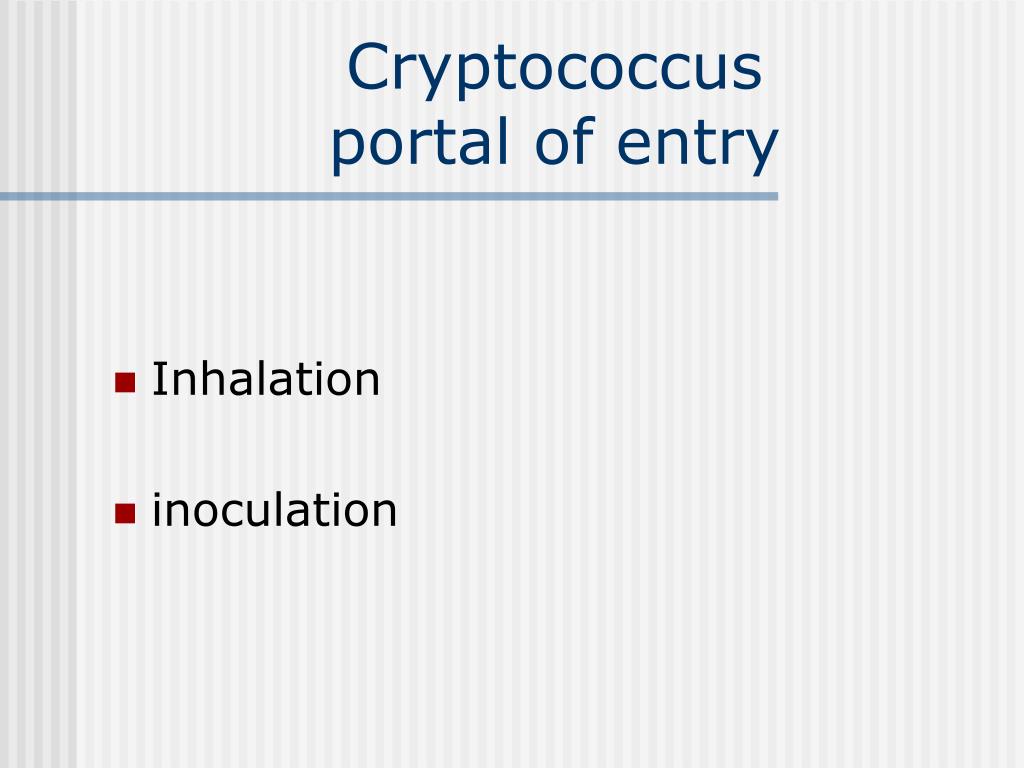 Cryptococcus
portal of entry

- Inhalation
- inoculation